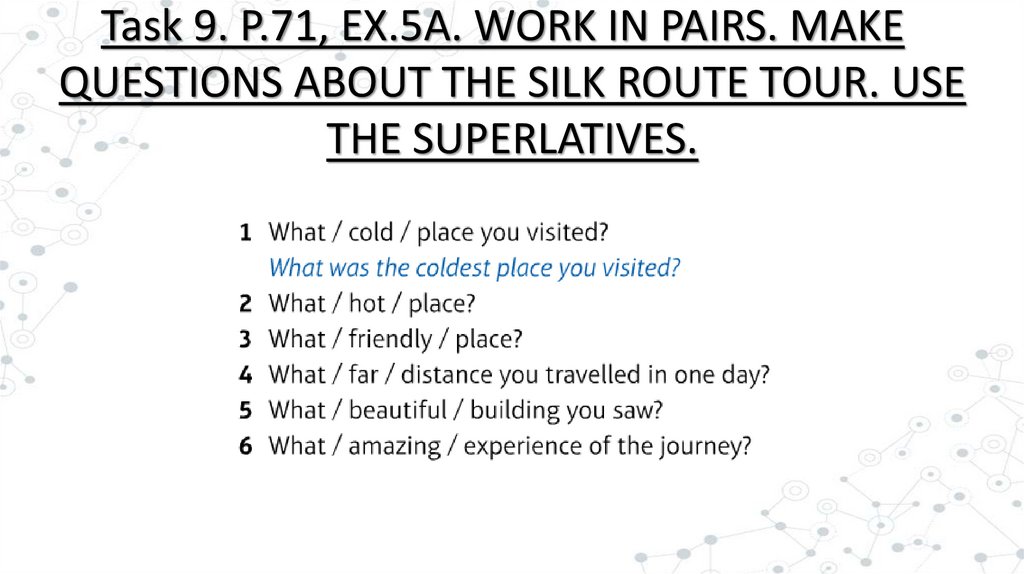 Task 9. P.71, EX.5A. WORK IN PAIRS. MAKE QUESTIONS ABOUT THE SILK ROUTE TOUR. USE THE SUPERLATIVES.

1 What / cold / place you visited?
What was the coldest place you visited?
2 What / hot / place?
3 What / friendly / place?
4 What / far / distance you travelled in one day?
5 What / beautiful / building you saw?
6 What / amazing / experience of the journey?